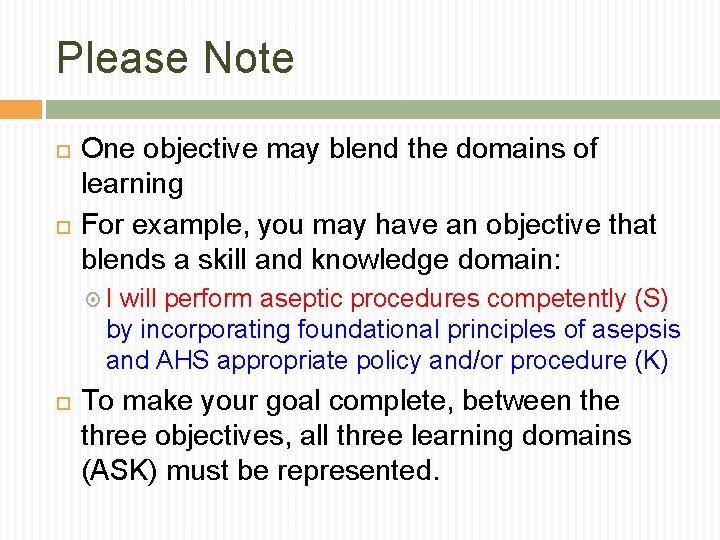 Please Note

One objective may blend the domains of learning

For example, you may have an objective that blends a skill and knowledge domain:

I will perform aseptic procedures competently (S) by incorporating foundational principles of asepsis and AHS appropriate policy and/or procedure (K)

To make your goal complete, between the three objectives, all three learning domains (ASK) must be represented.